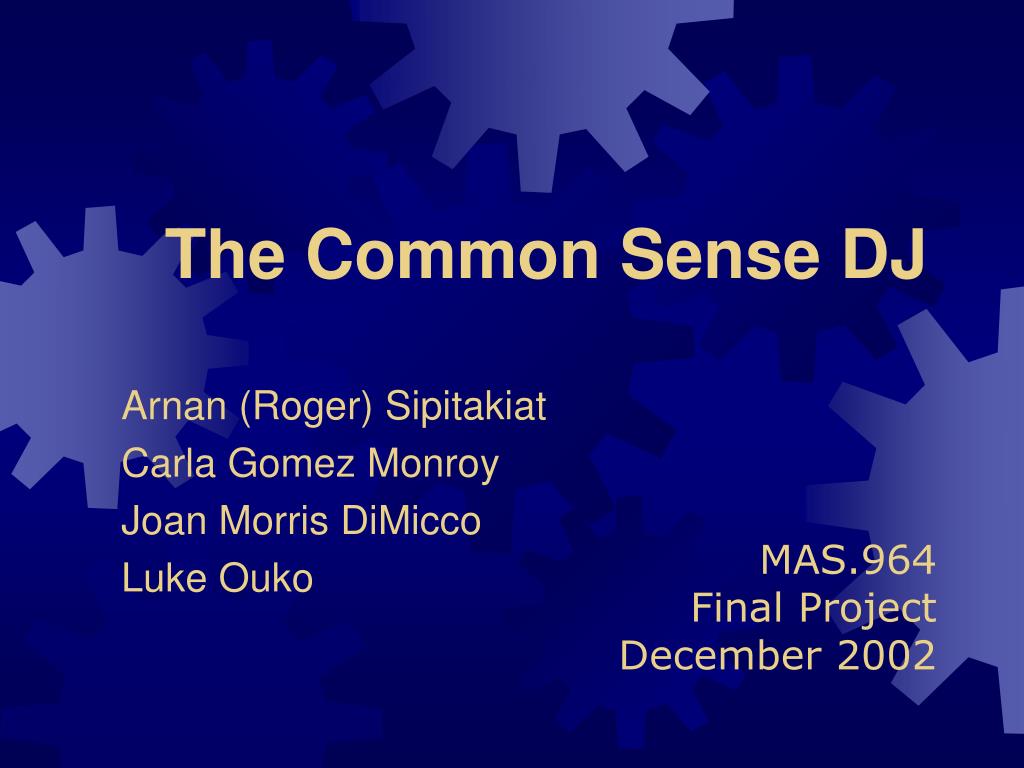 The Common Sense DJ

Arnan (Roger) Sipitakiat
Carla Gomez Monroy
Joan Morris DiMicco
Luke Ouko

MAS.964
Final Project
December 2002